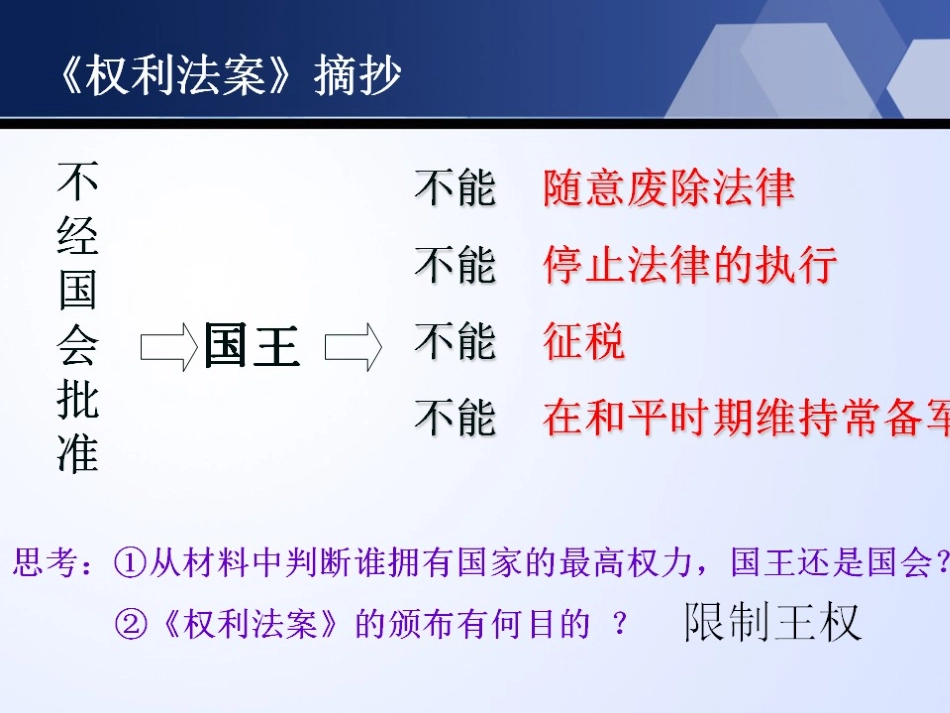 《权利法案》摘抄

不经国会批准

国王

不能 随意废除法律

不能 停止法律的执行

不能 征税

不能 在和平时期维持常备军

思考：①从材料中判断谁拥有国家的最高权力，国王还是国会？

②《权利法案》的颁布有何目的 ？ 限制王权